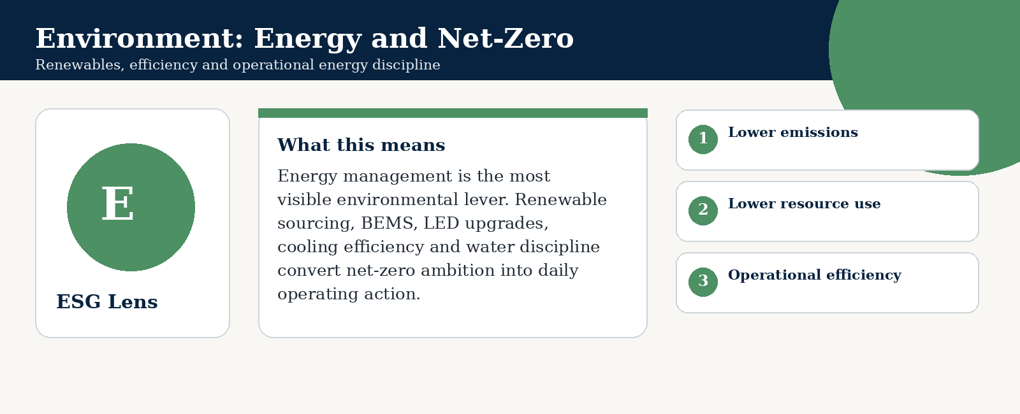 Environment: Energy and Net-Zero

Renewables, efficiency and operational energy discipline

E

ESG Lens

What this means

Energy management is the most visible environmental lever. Renewable sourcing, BEMS, LED upgrades, cooling efficiency and water discipline convert net-zero ambition into daily operating action.

1 Lower emissions

2 Lower resource use

3 Operational efficiency